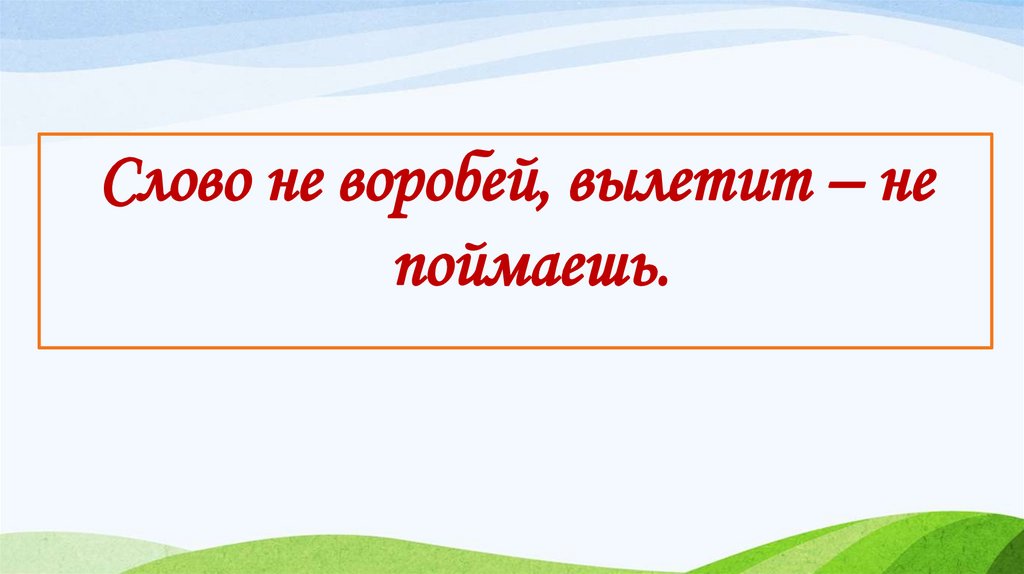 Слово не воробей, вылетит – не поймаешь.